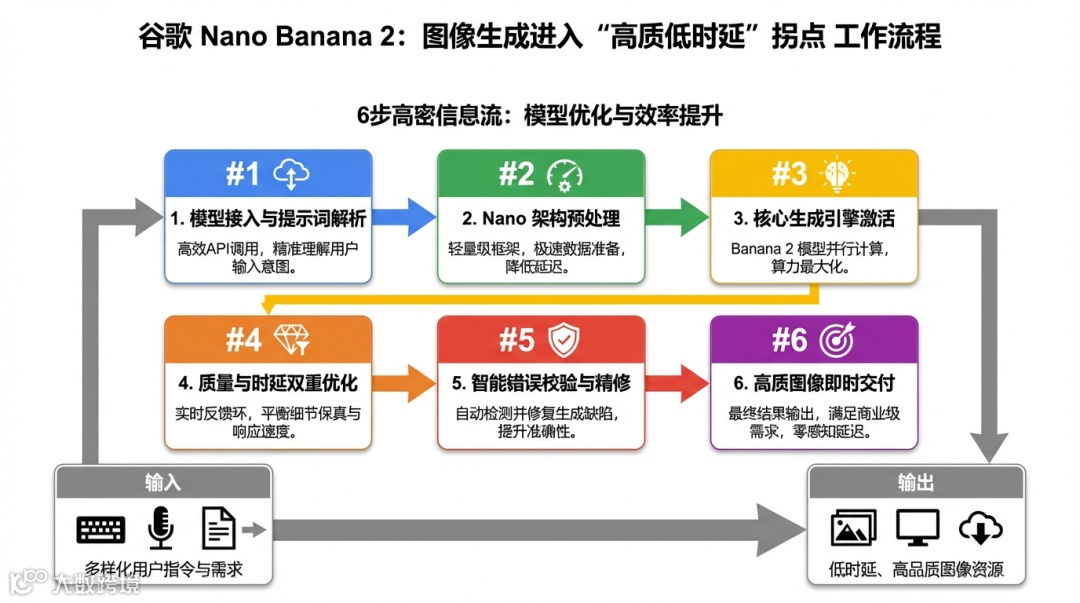 谷歌 Nano Banana 2：图像生成进入“高质低时延”拐点 工作流程

6步高密信息流：模型优化与效率提升

#1
1. 模型接入与提示词解析
高效API调用，精准理解用户输入意图。

#2
2. Nano 架构预处理
轻量级框架，极速数据准备，降低延迟。

#3
3. 核心生成引擎激活
Banana 2 模型并行计算，算力最大化。

#4
4. 质量与时延双重优化
实时反馈环，平衡细节保真与响应速度。

#5
5. 智能错误校验与精修
自动检测并修复生成缺陷，提升准确性。

#6
6. 高质图像即时交付
最终结果输出，满足商业级需求，零感知延迟。

输入
多样化用户指令与需求

输出
低时延、高品质图像资源

大数跨境